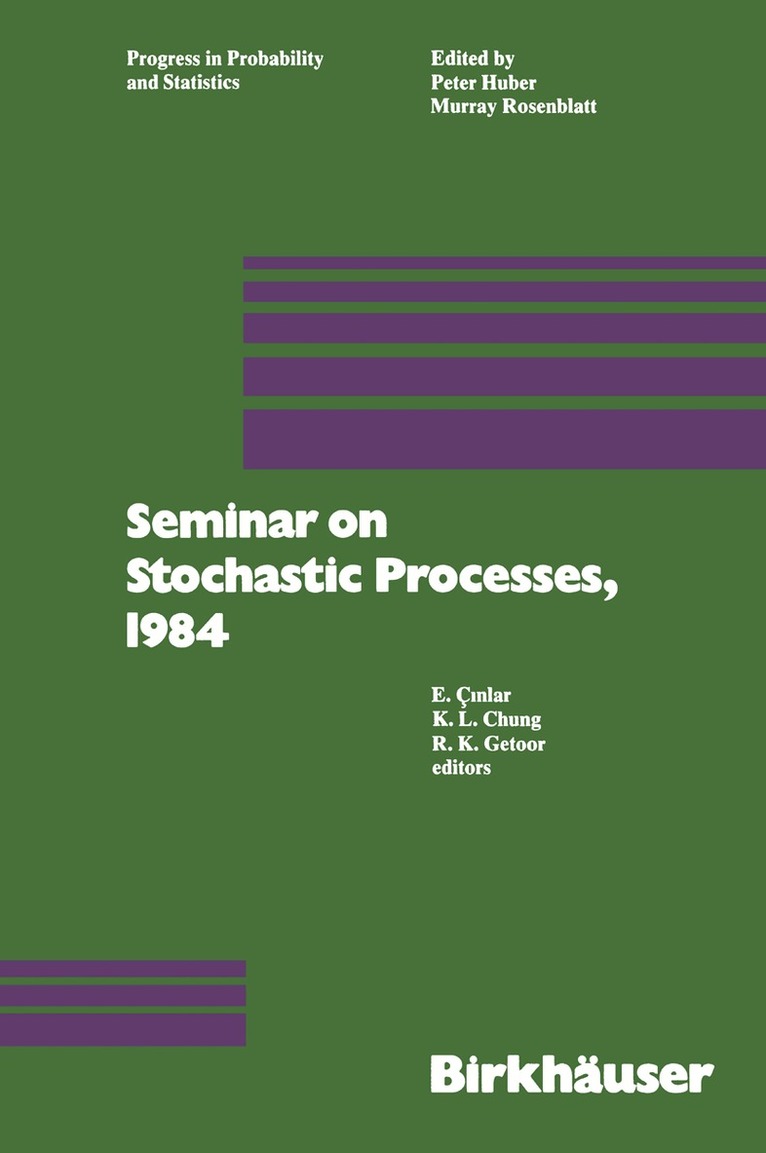 Progress in Probability and Statistics

Edited by
Peter Huber
Murray Rosenblatt

Seminar on Stochastic Processes, 1984

E. Çınlar
K. L. Chung
R. K. Getoor
editors

Birkhäuser